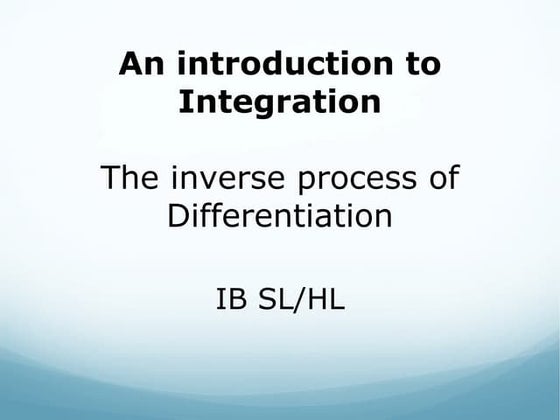 An introduction to Integration

The inverse process of Differentiation

IB SL/HL